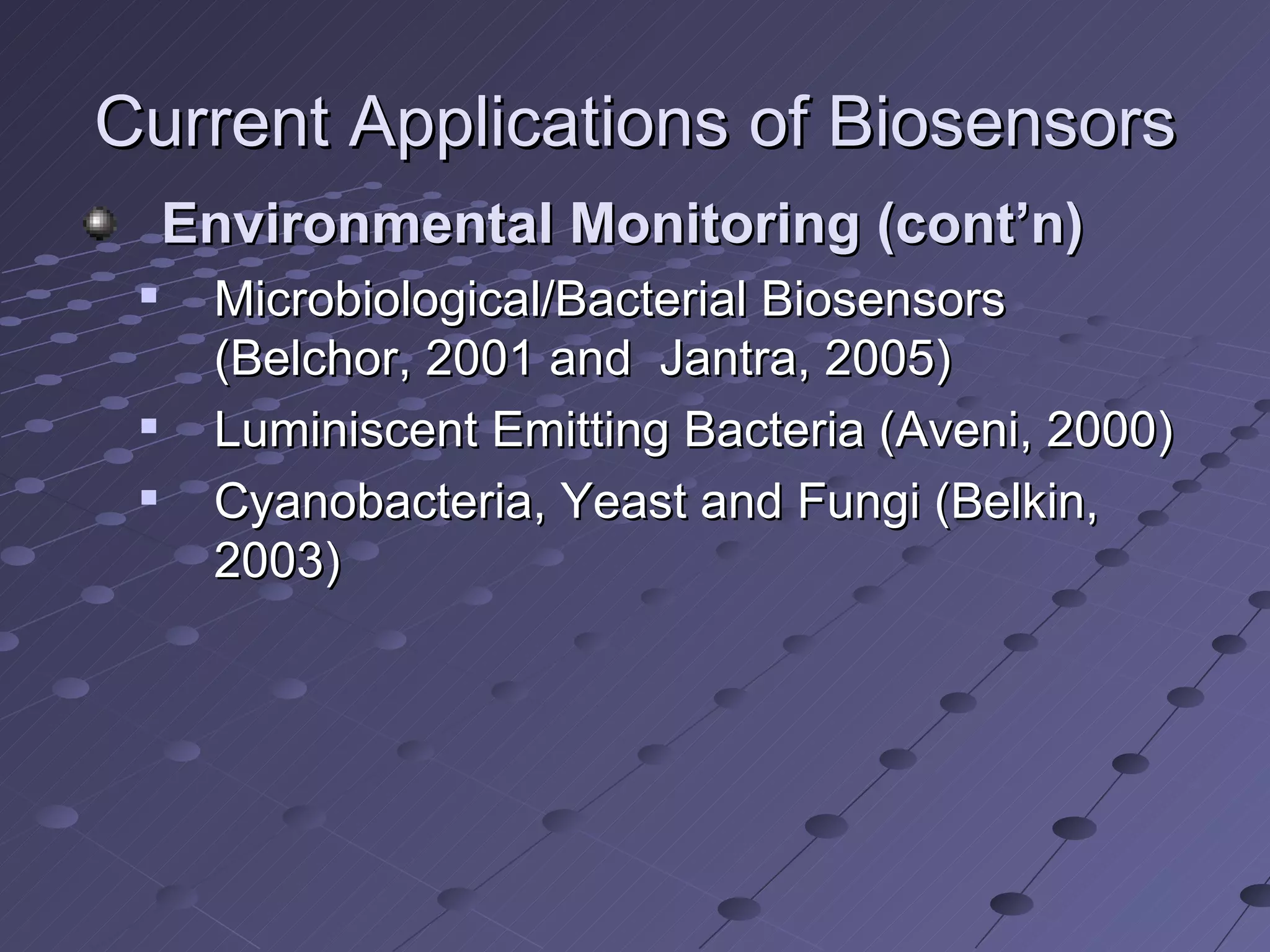 Current Applications of Biosensors

Environmental Monitoring (cont’n)

Microbiological/Bacterial Biosensors (Belchor, 2001 and  Jantra, 2005)

Luminiscent Emitting Bacteria (Aveni, 2000)

Cyanobacteria, Yeast and Fungi (Belkin, 2003)